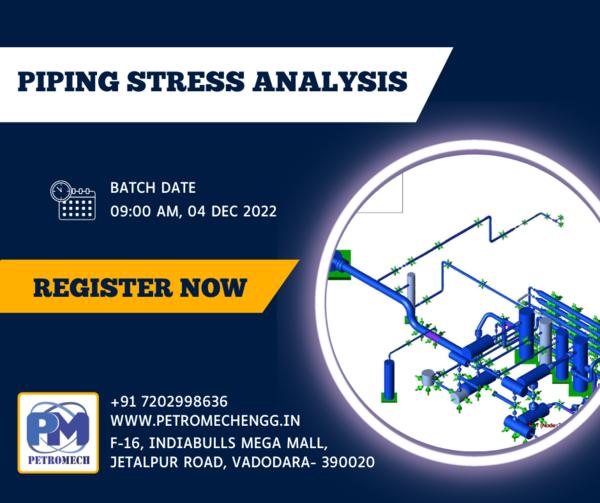 PIPING STRESS ANALYSIS

BATCH DATE
09:00 AM, 04 DEC 2022

REGISTER NOW

PM
PETROMECH

+91 7202998636
WWW.PETROMECHENGG.IN
F-16, INDIABULLS MEGA MALL,
JETALPUR ROAD, VADODARA- 390020